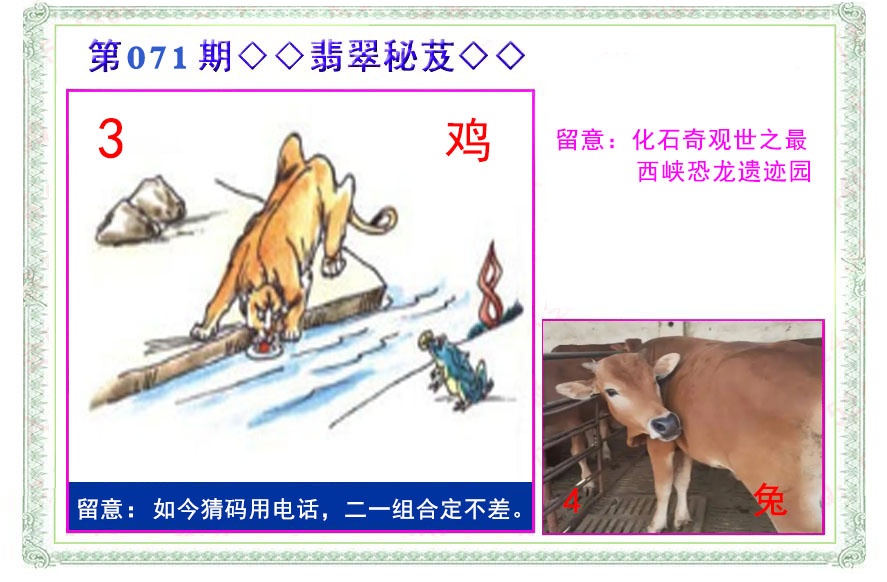 第071期◇◇翡翠秘芨◇◇

3

鸡

留意：化石奇观世之最
西峡恐龙遗迹园

留意：如今猜码用电话，二一组合定不差。

4

兔